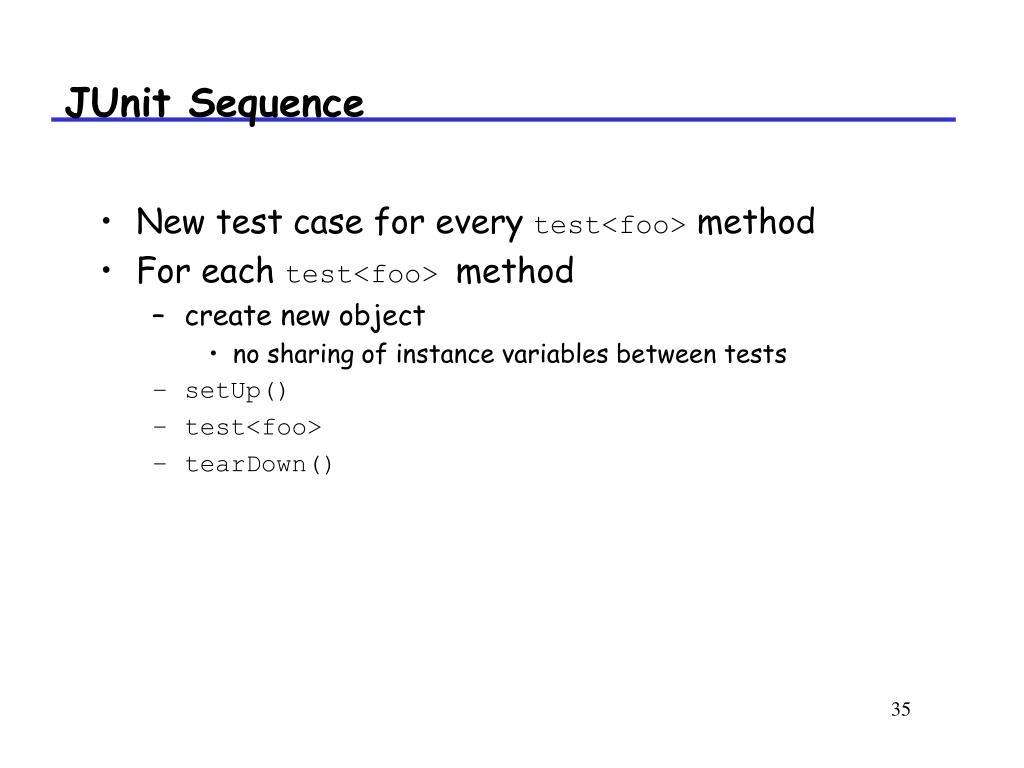 JUnit Sequence

• New test case for every test<foo> method
• For each test<foo> method
– create new object
• no sharing of instance variables between tests
– setUp()
– test<foo>
– tearDown()

35